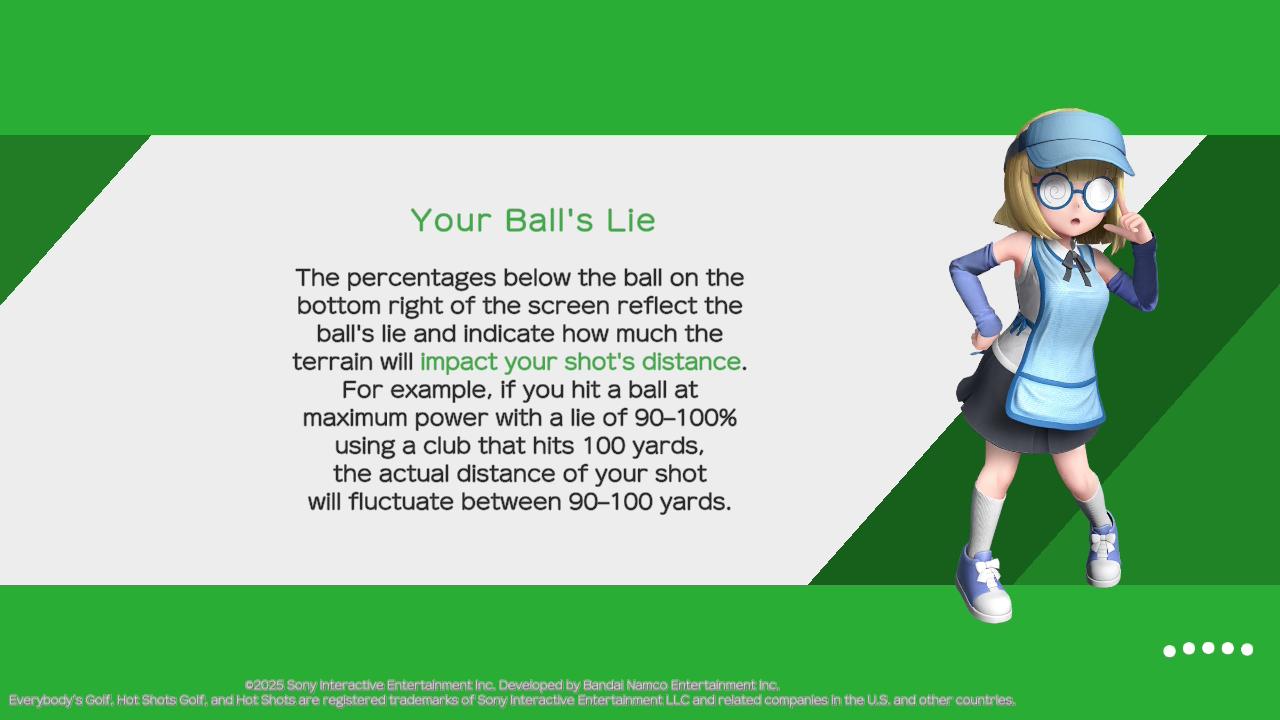 Your Ball's Lie

The percentages below the ball on the bottom right of the screen reflect the ball's lie and indicate how much the terrain will impact your shot's distance. For example, if you hit a ball at maximum power with a lie of 90–100% using a club that hits 100 yards, the actual distance of your shot will fluctuate between 90–100 yards.

©2025 Sony Interactive Entertainment Inc. Developed by Bandai Namco Entertainment Inc.
Everybody's Golf, Hot Shots Golf, and Hot Shots are registered trademarks of Sony Interactive Entertainment LLC and related companies in the U.S. and other countries.